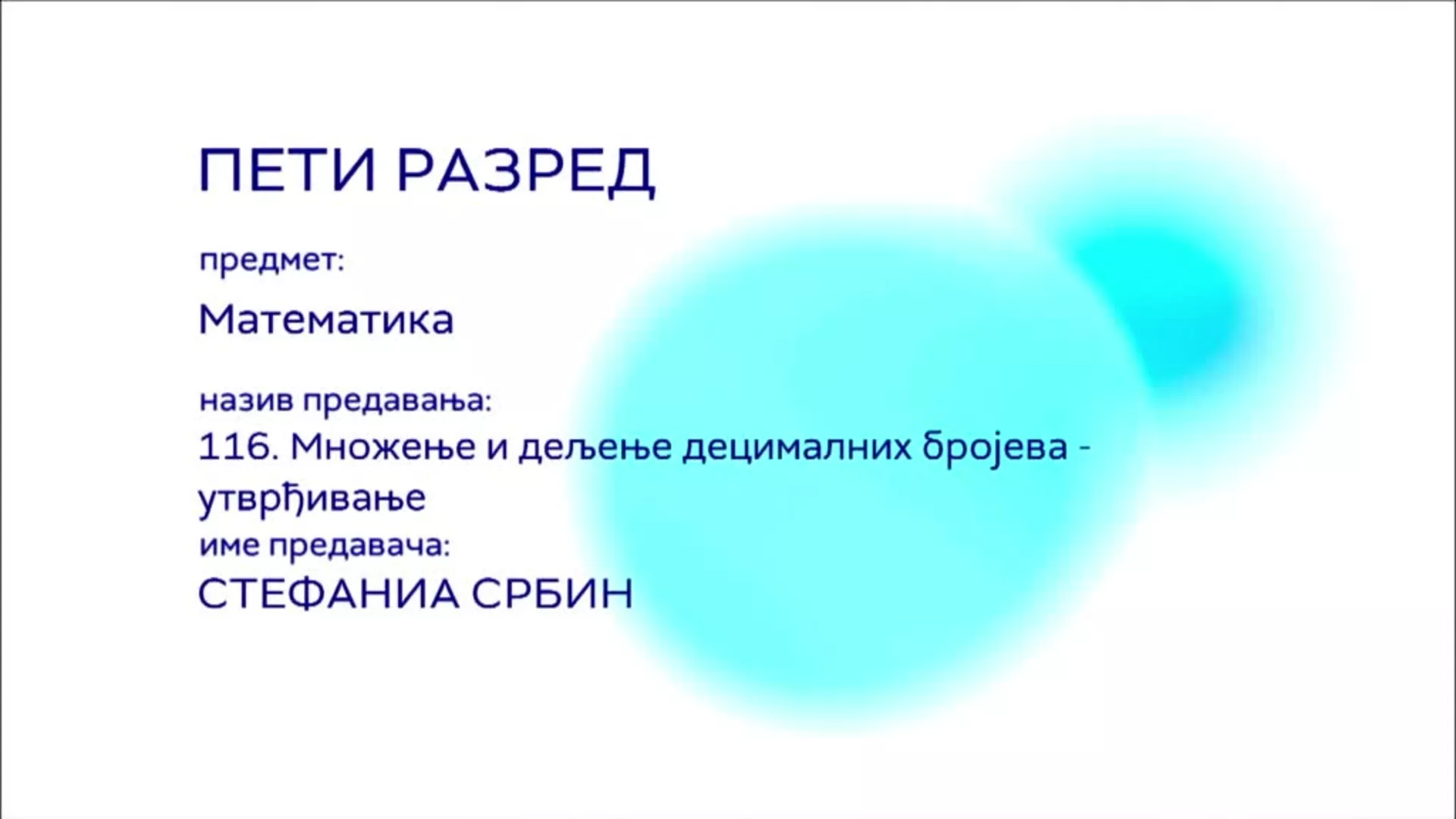 ПЕТИ РАЗРЕД

предмет:

Математика

назив предавања:
116. Множење и дељење децималних бројева - утврђивање
име предавача:
СТЕФАНИА СРБИН